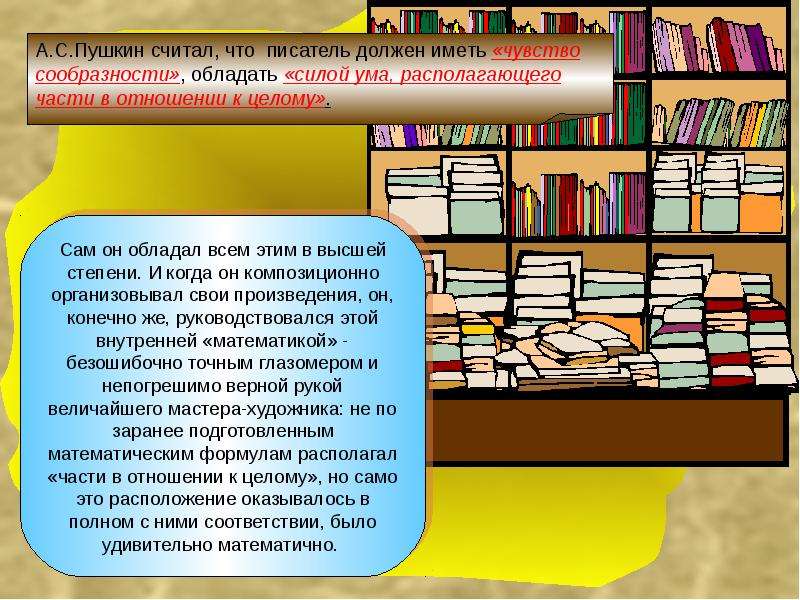 А.С.Пушкин считал, что писатель должен иметь «чувство сообразности», обладать «силой ума, располагающего части в отношении к целому».

Сам он обладал всем этим в высшей степени. И когда он композиционно организовывал свои произведения, он, конечно же, руководствовался этой внутренней «математикой» - безошибочно точным глазомером и непогрешимо верной рукой величайшего мастера-художника: не по заранее подготовленным математическим формулам располагал «части в отношении к целому», но само это расположение оказывалось в полном с ними соответствии, было удивительно математично.